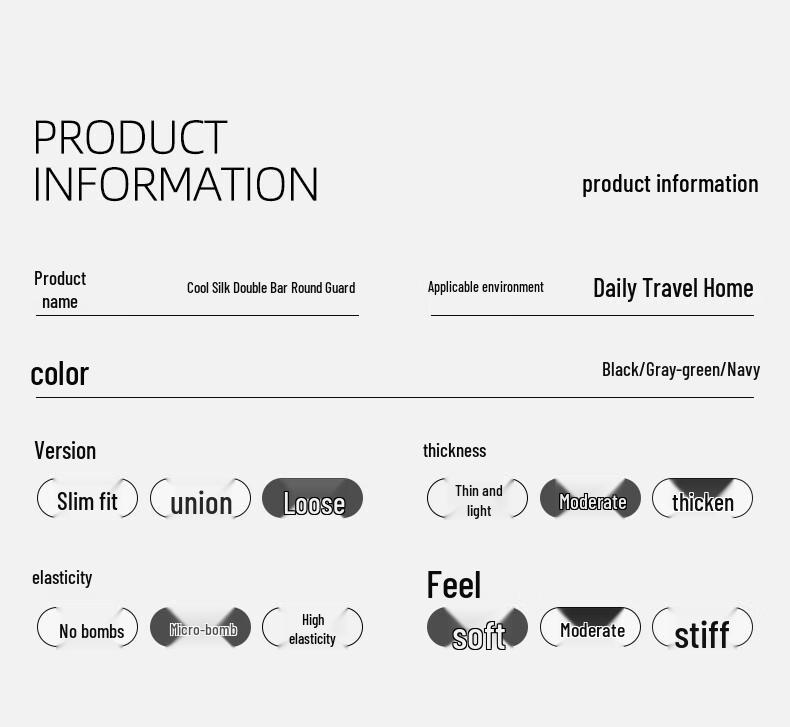 PRODUCT INFORMATION

product information

Product name

Cool Silk Double Bar Round Guard

Applicable environment

Daily Travel Home

color

Black/Gray-green/Navy

Version

Slim fit

union

Loose

thickness

Thin and light

Moderate

thicken

elasticity

No bombs

Micro-bomb

High elasticity

Feel

soft

Moderate

stiff